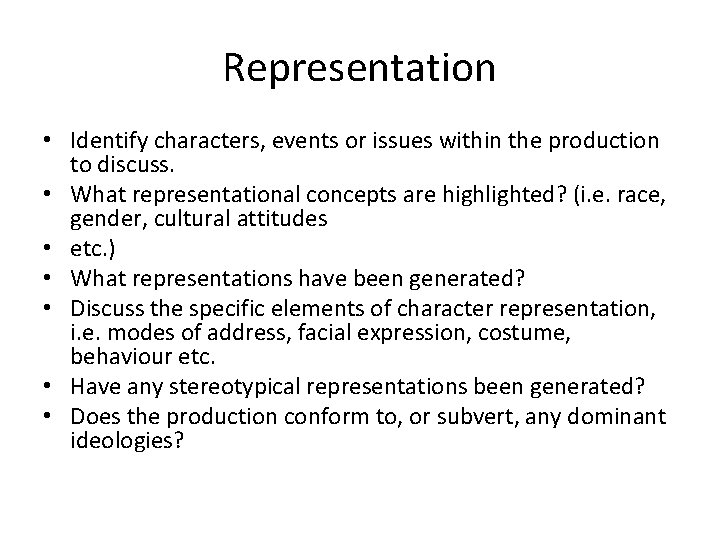 Representation

• Identify characters, events or issues within the production to discuss.
• What representational concepts are highlighted? (i.e. race, gender, cultural attitudes
• etc.)
• What representations have been generated?
• Discuss the specific elements of character representation, i.e. modes of address, facial expression, costume, behaviour etc.
• Have any stereotypical representations been generated?
• Does the production conform to, or subvert, any dominant ideologies?